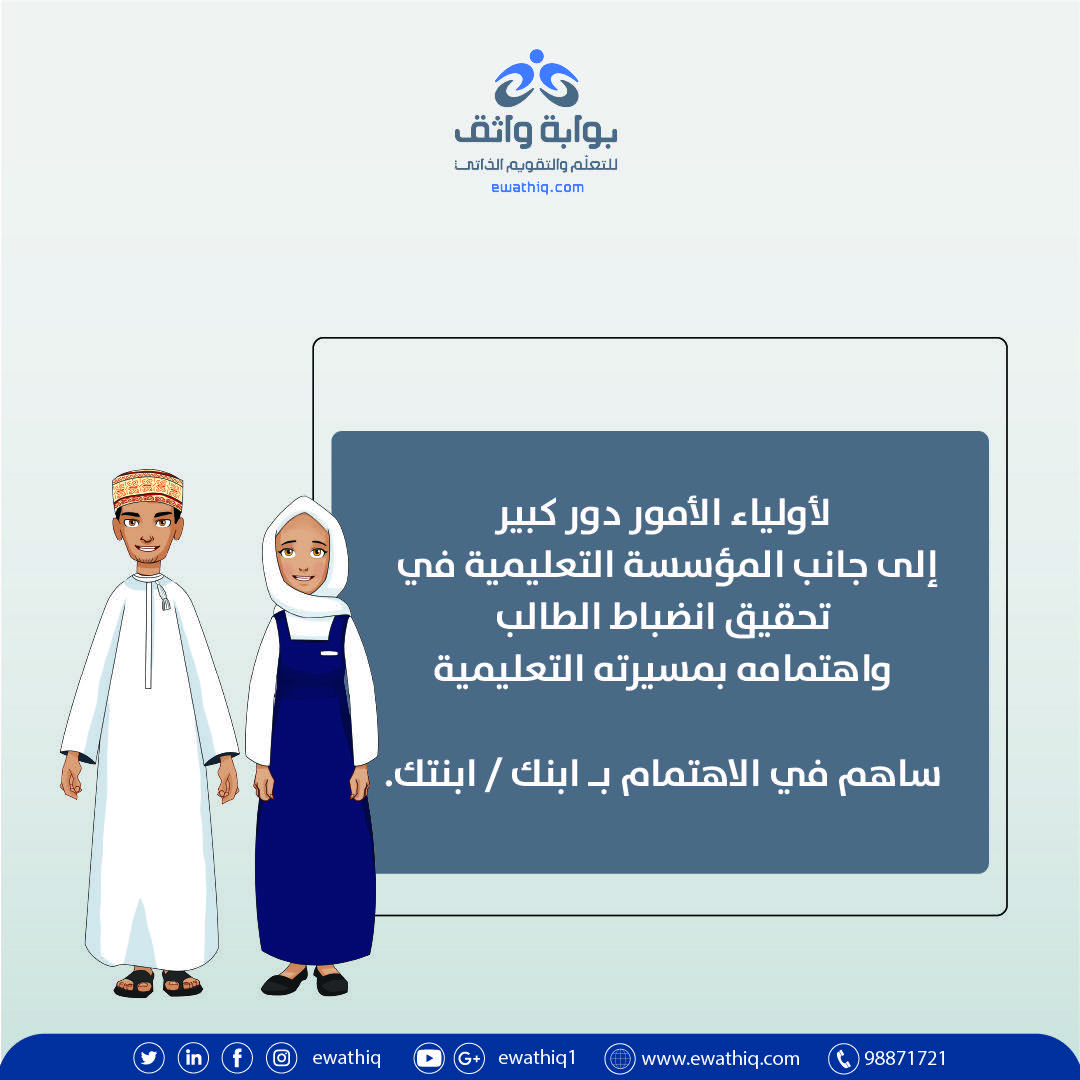 بوابة واثق
للتعلّم والتقويم الذاتي
ewathiq.com

لأولياء الأمور دور كبير
إلى جانب المؤسسة التعليمية في
تحقيق انضباط الطالب
واهتمامه بمسيرته التعليمية

ساهم في الاهتمام بـ ابنك / ابنتك.

ewathiq ewathiq1 www.ewathiq.com 98871721